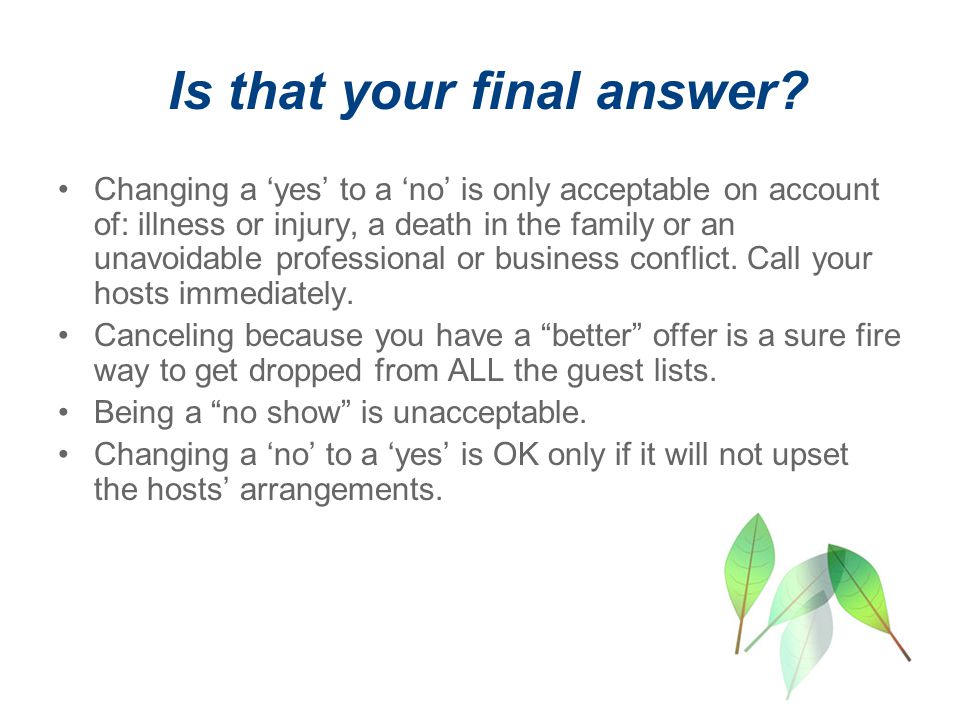 Is that your final answer?

• Changing a ‘yes’ to a ‘no’ is only acceptable on account of: illness or injury, a death in the family or an unavoidable professional or business conflict. Call your hosts immediately.
• Canceling because you have a “better” offer is a sure fire way to get dropped from ALL the guest lists.
• Being a “no show” is unacceptable.
• Changing a ‘no’ to a ‘yes’ is OK only if it will not upset the hosts’ arrangements.